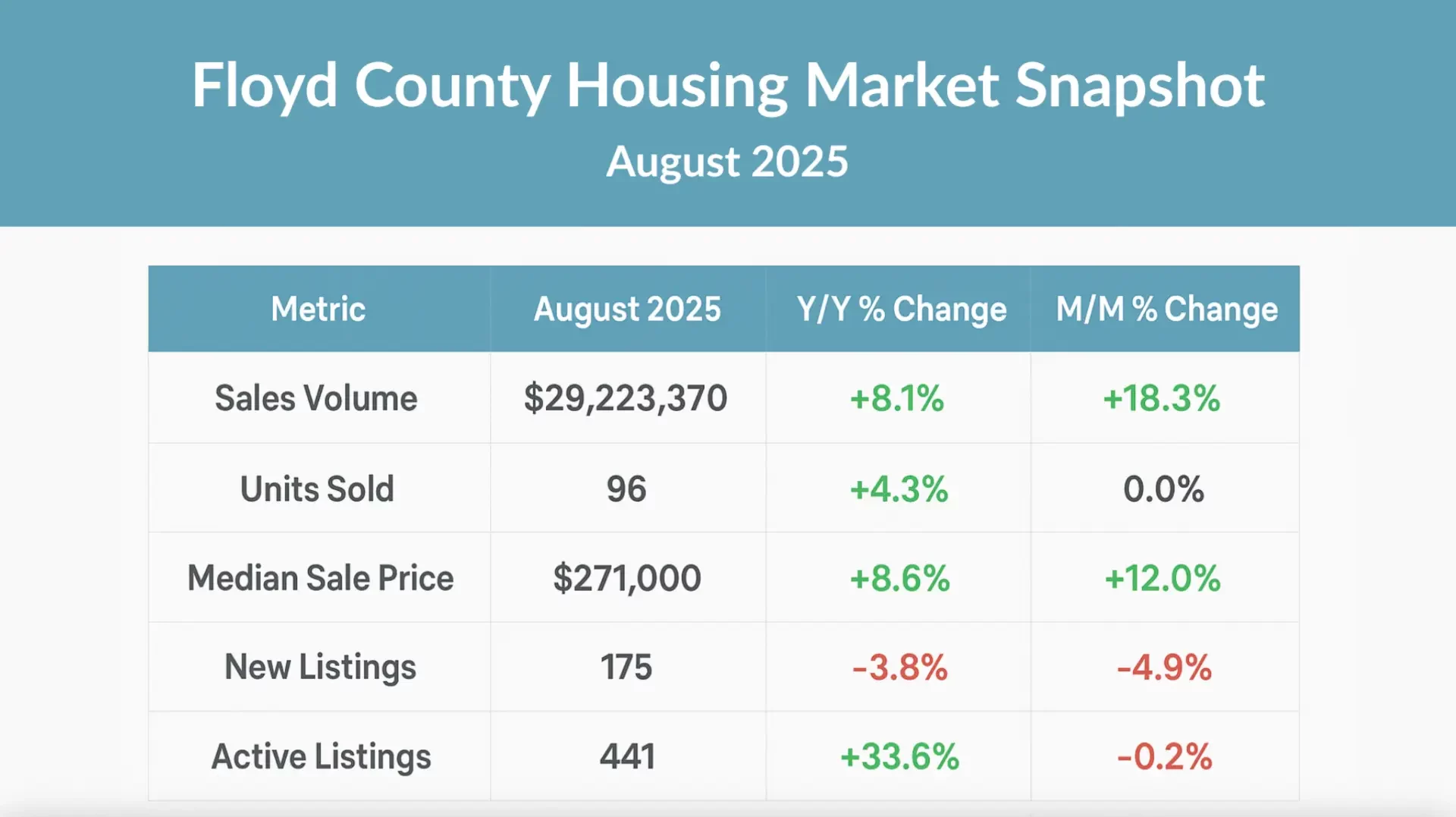 Floyd County Housing Market Snapshot

August 2025

| Metric | August 2025 | Y/Y % Change | M/M % Change |
|---|---|---|---|
| Sales Volume | $29,223,370 | +8.1% | +18.3% |
| Units Sold | 96 | +4.3% | 0.0% |
| Median Sale Price | $271,000 | +8.6% | +12.0% |
| New Listings | 175 | -3.8% | -4.9% |
| Active Listings | 441 | +33.6% | -0.2% |